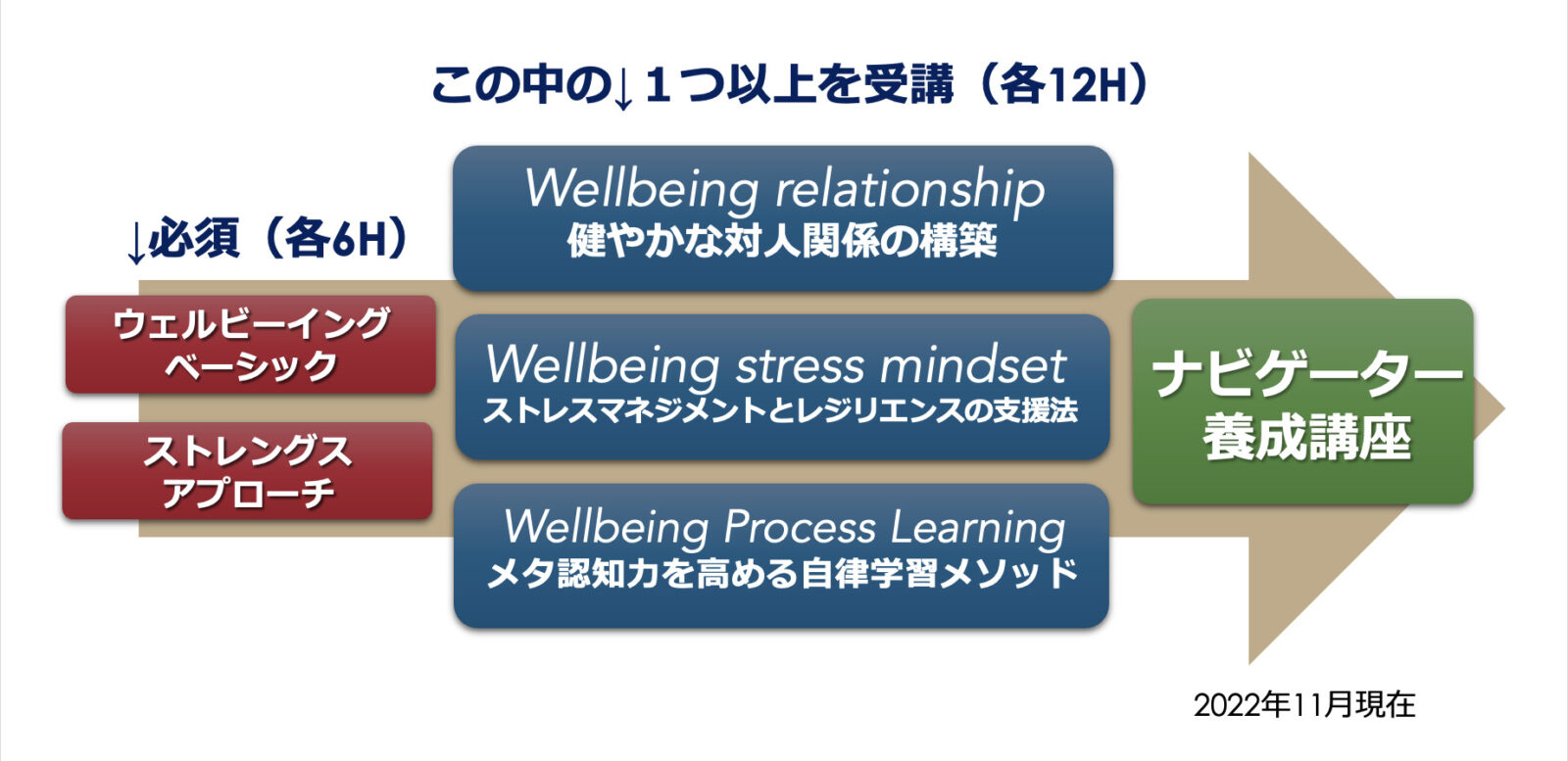 この中の↓１つ以上を受講（各12H）

↓必須（各6H）

ウェルビーイング
ベーシック

ストレングス
アプローチ

Wellbeing relationship
健やかな対人関係の構築

Wellbeing stress mindset
ストレスマネジメントとレジリエンスの支援法

Wellbeing Process Learning
メタ認知力を高める自律学習メソッド

ナビゲーター
養成講座

2022年11月現在